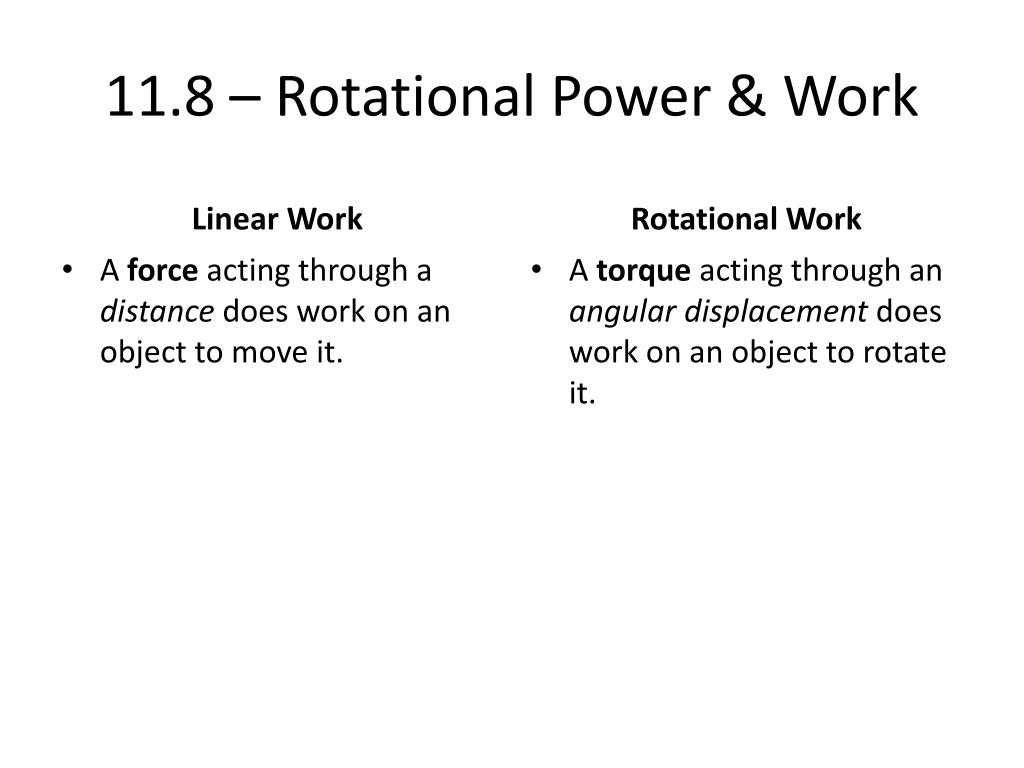 11.8 – Rotational Power & Work

Linear Work

• A force acting through a distance does work on an object to move it.

Rotational Work

• A torque acting through an angular displacement does work on an object to rotate it.